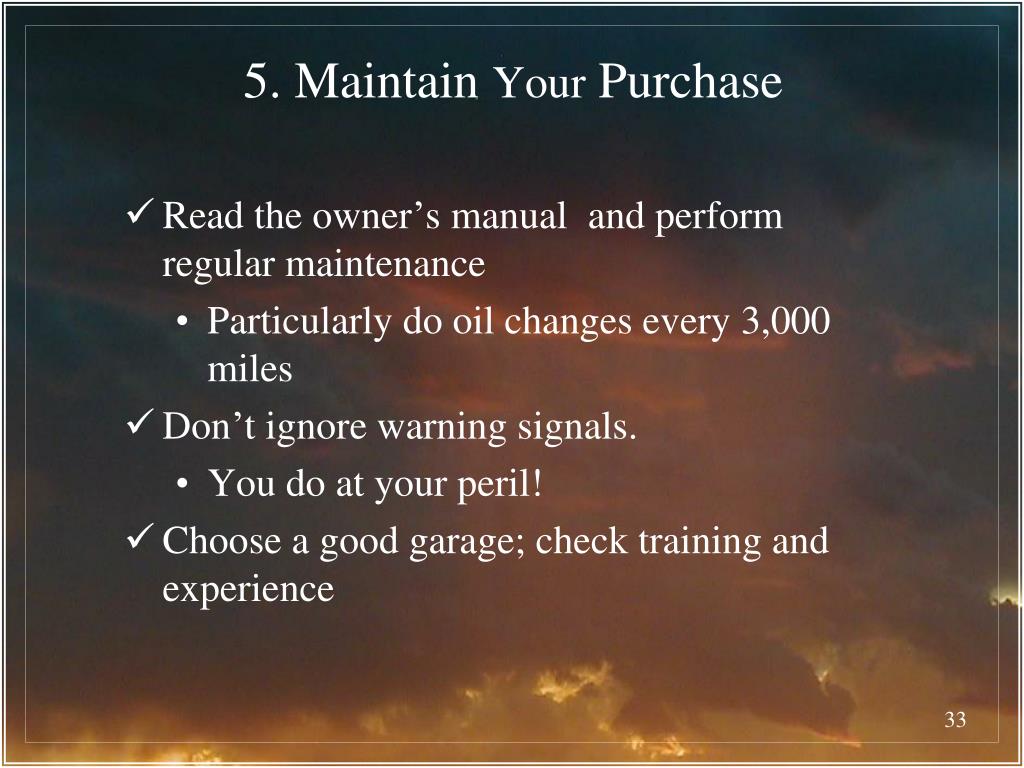 5. Maintain Your Purchase

✓ Read the owner’s manual and perform regular maintenance

• Particularly do oil changes every 3,000 miles

✓ Don’t ignore warning signals.

• You do at your peril!

✓ Choose a good garage; check training and experience

33